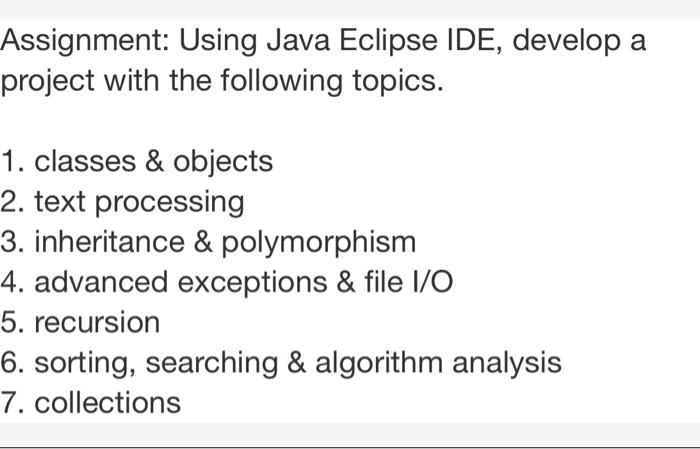 Assignment: Using Java Eclipse IDE, develop a project with the following topics.

1. classes & objects
2. text processing
3. inheritance & polymorphism
4. advanced exceptions & file I/O
5. recursion
6. sorting, searching & algorithm analysis
7. collections